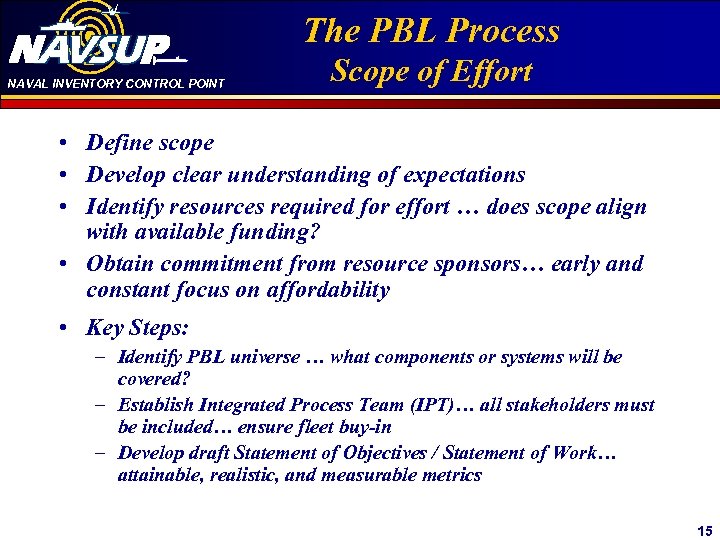 NAVSUP
NAVAL INVENTORY CONTROL POINT

The PBL Process
Scope of Effort

• Define scope
• Develop clear understanding of expectations
• Identify resources required for effort … does scope align with available funding?
• Obtain commitment from resource sponsors… early and constant focus on affordability
• Key Steps:
– Identify PBL universe … what components or systems will be covered?
– Establish Integrated Process Team (IPT)… all stakeholders must be included… ensure fleet buy-in
– Develop draft Statement of Objectives / Statement of Work… attainable, realistic, and measurable metrics

15